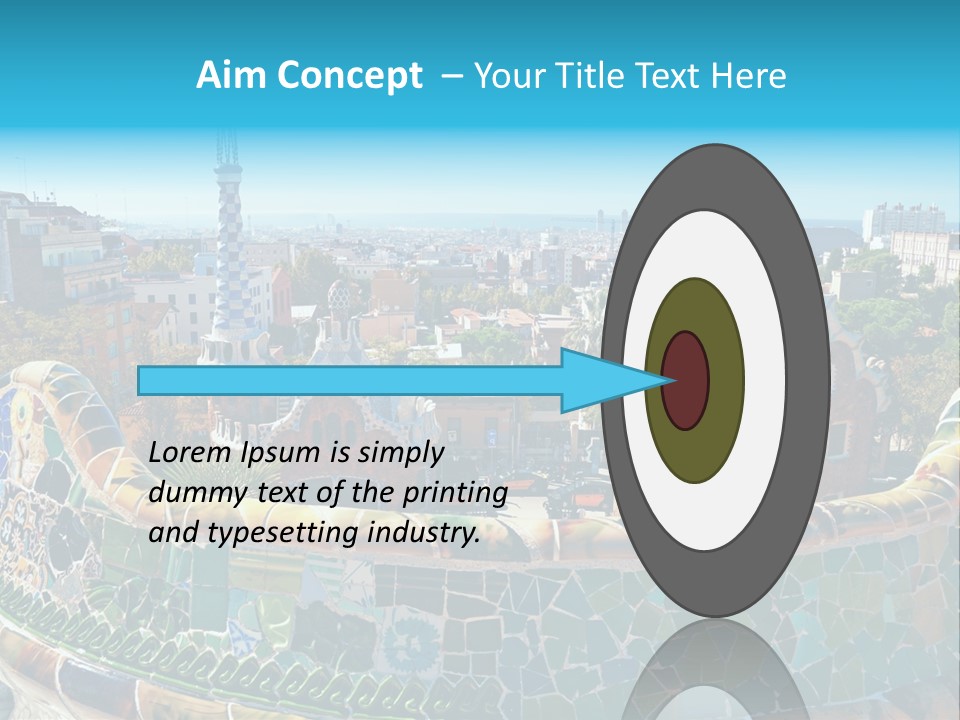 Aim Concept – Your Title Text Here

Lorem Ipsum is simply dummy text of the printing and typesetting industry.